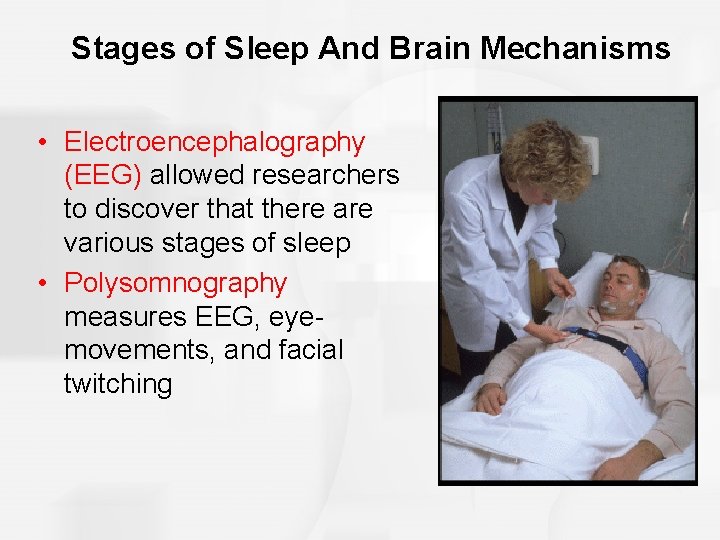 Stages of Sleep And Brain Mechanisms

• Electroencephalography (EEG) allowed researchers to discover that there are various stages of sleep

• Polysomnography measures EEG, eye-movements, and facial twitching